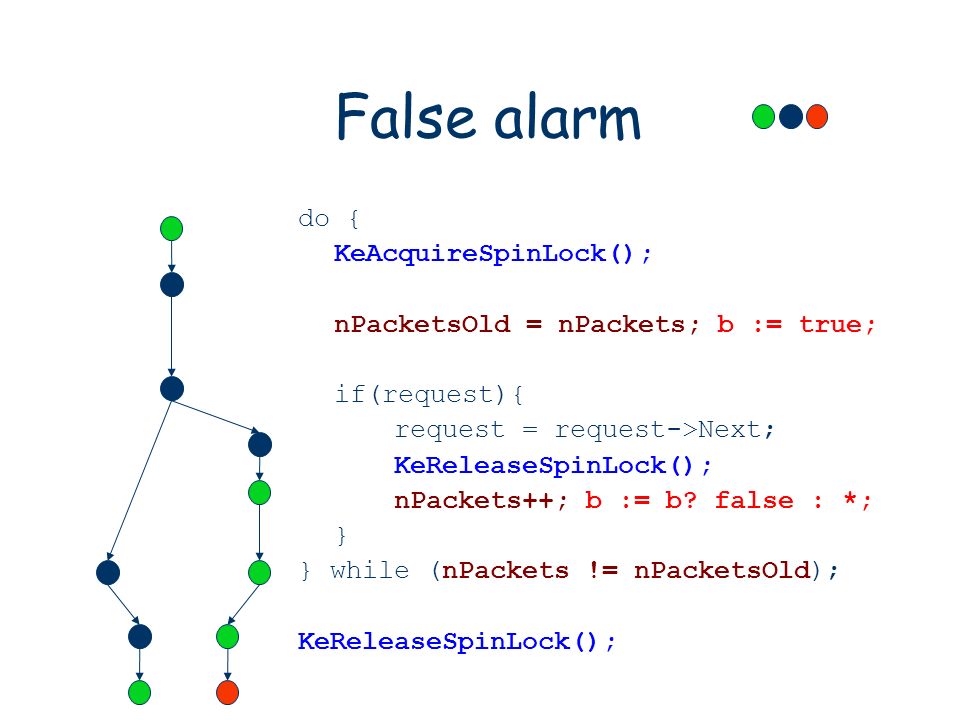 False alarm

do {
  KeAcquireSpinLock();

  nPacketsOld = nPackets; b := true;

  if(request){
    request = request->Next;
    KeReleaseSpinLock();
    nPackets++; b := b? false : *;
  }
} while (nPackets != nPacketsOld);

KeReleaseSpinLock();